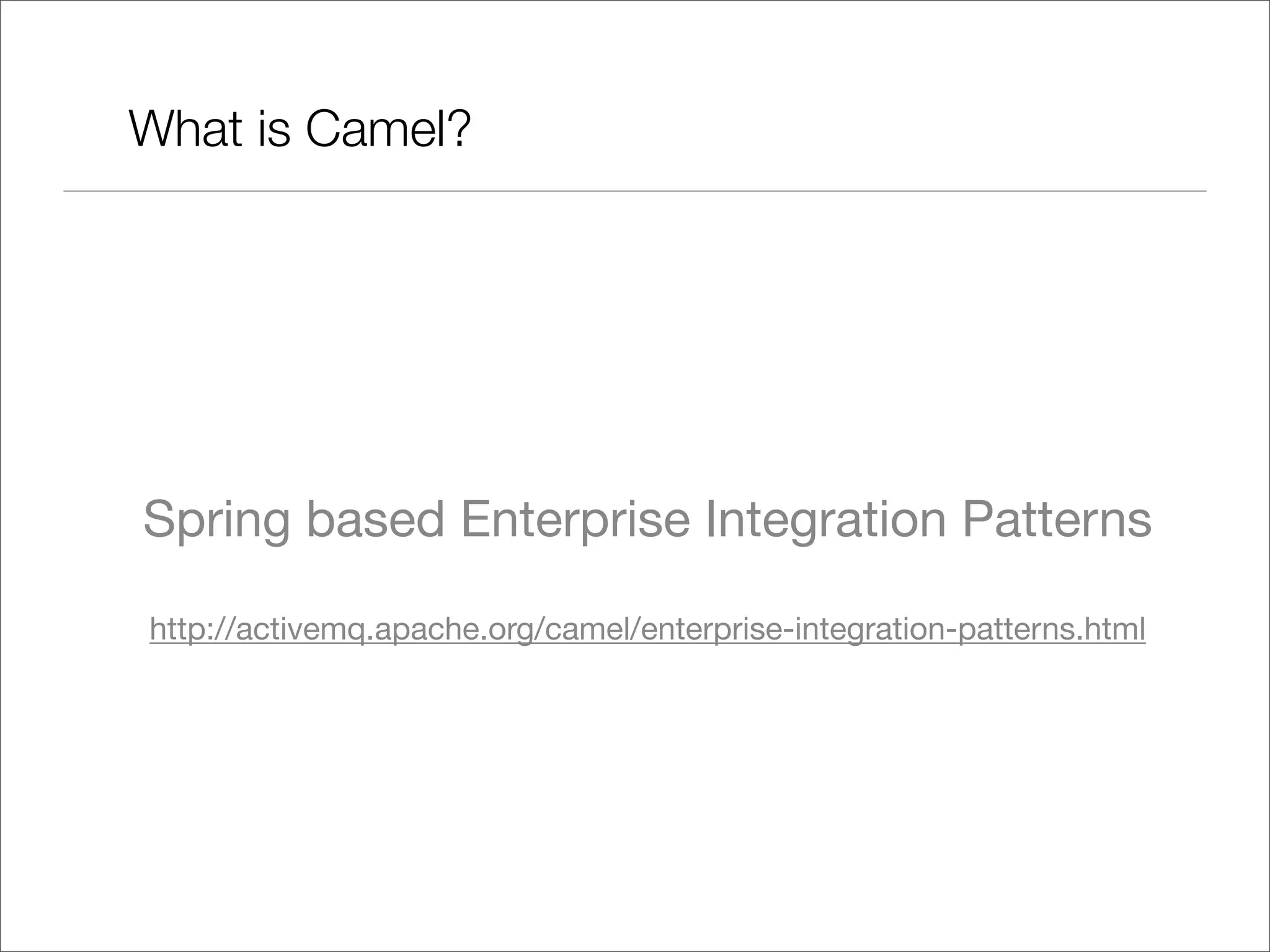 What is Camel?

Spring based Enterprise Integration Patterns

http://activemq.apache.org/camel/enterprise-integration-patterns.html